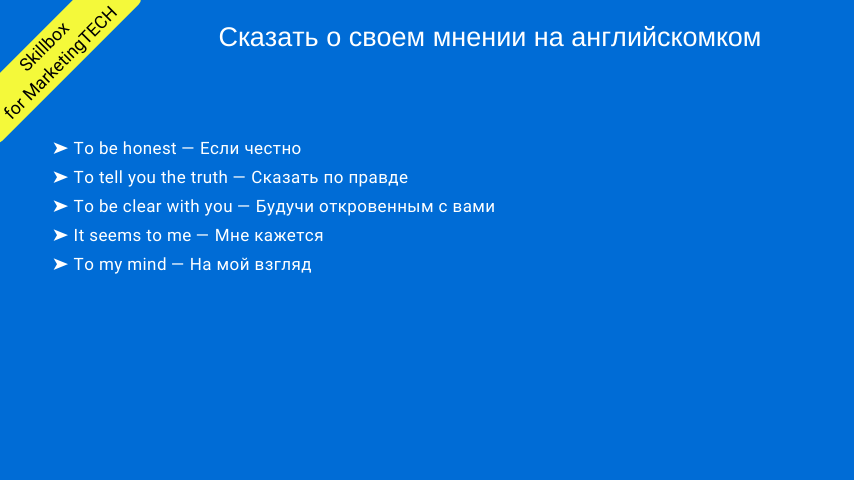 Skillbox
for MarketingTECH

Сказать о своем мнении на английскомком

➤ To be honest — Если честно
➤ To tell you the truth — Сказать по правде
➤ To be clear with you — Будучи откровенным с вами
➤ It seems to me — Мне кажется
➤ To my mind — На мой взгляд